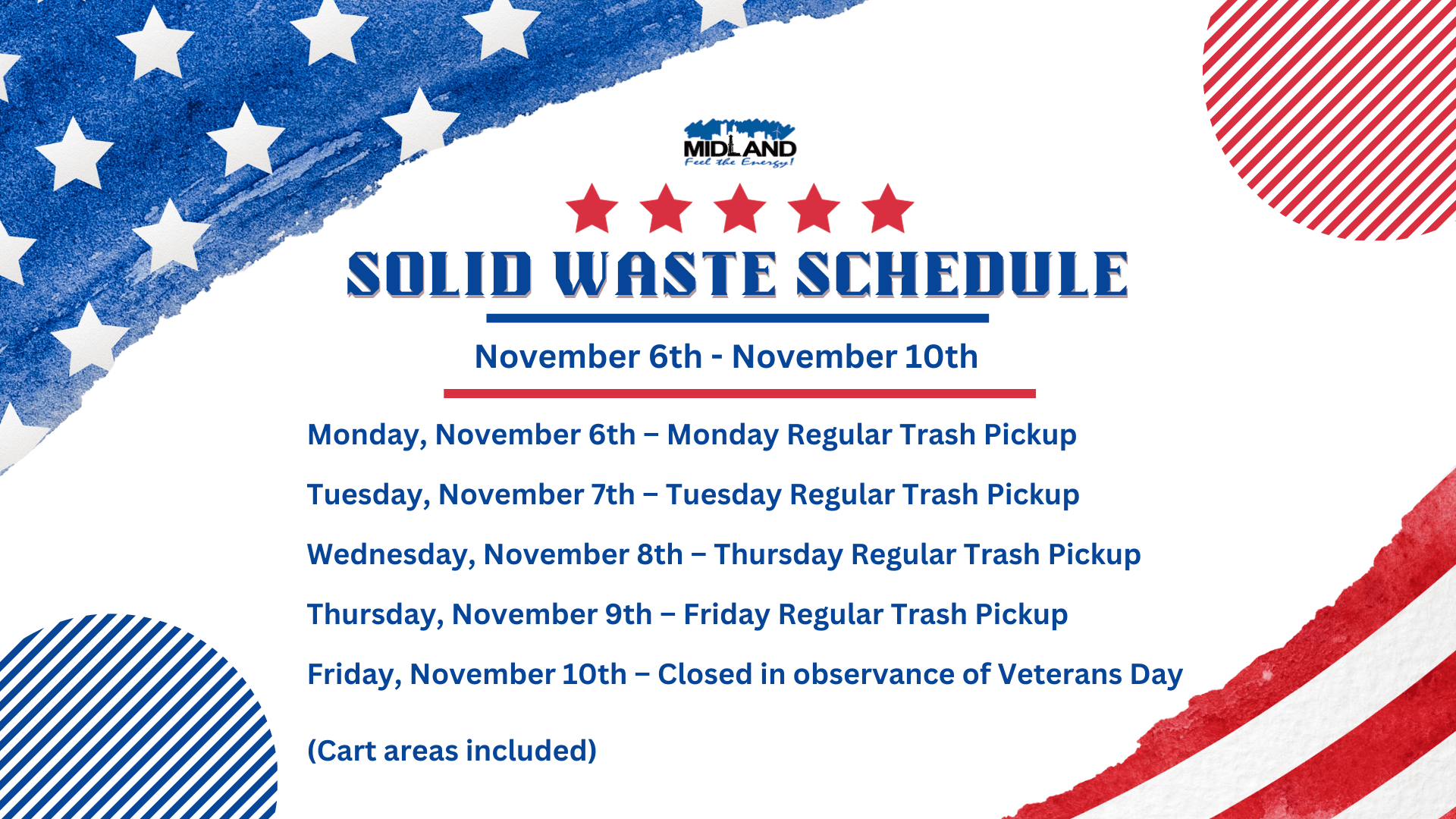 MIDLAND
Feel the Energy!

SOLID WASTE SCHEDULE

November 6th - November 10th

Monday, November 6th – Monday Regular Trash Pickup

Tuesday, November 7th – Tuesday Regular Trash Pickup

Wednesday, November 8th – Thursday Regular Trash Pickup

Thursday, November 9th – Friday Regular Trash Pickup

Friday, November 10th – Closed in observance of Veterans Day

(Cart areas included)